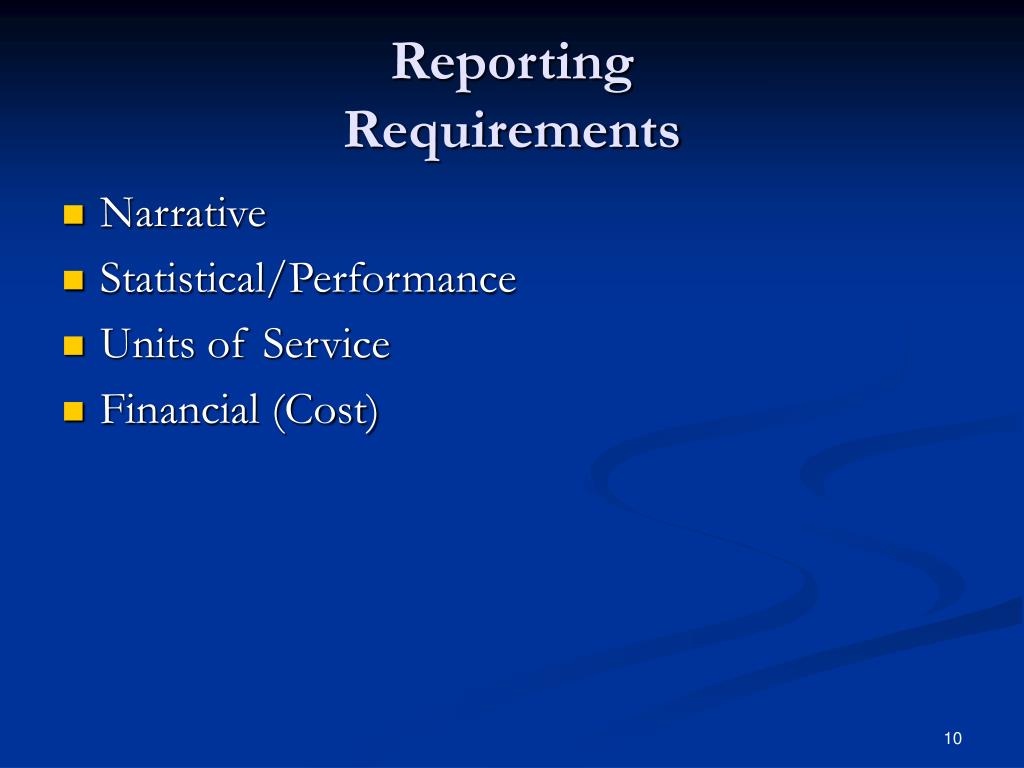 Reporting Requirements

- Narrative
- Statistical/Performance
- Units of Service
- Financial (Cost)

10